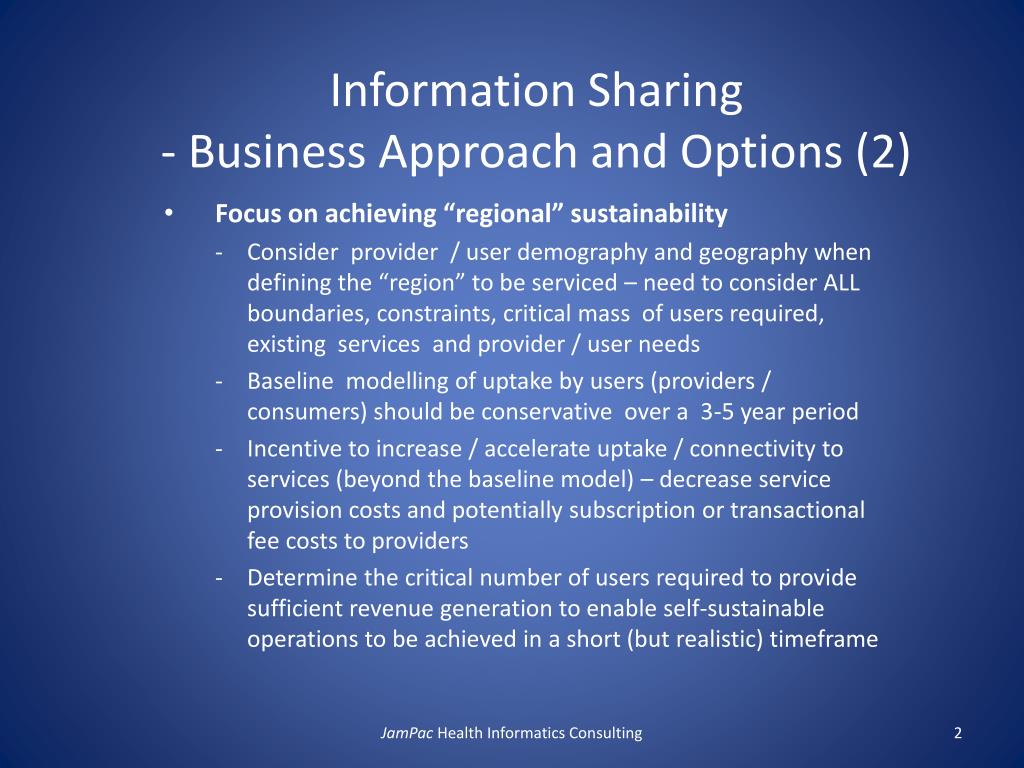 Information Sharing
- Business Approach and Options (2)

• Focus on achieving “regional” sustainability

- Consider provider / user demography and geography when defining the “region” to be serviced – need to consider ALL boundaries, constraints, critical mass of users required, existing services and provider / user needs
- Baseline modelling of uptake by users (providers / consumers) should be conservative over a 3-5 year period
- Incentive to increase / accelerate uptake / connectivity to services (beyond the baseline model) – decrease service provision costs and potentially subscription or transactional fee costs to providers
- Determine the critical number of users required to provide sufficient revenue generation to enable self-sustainable operations to be achieved in a short (but realistic) timeframe

JamPac Health Informatics Consulting

2